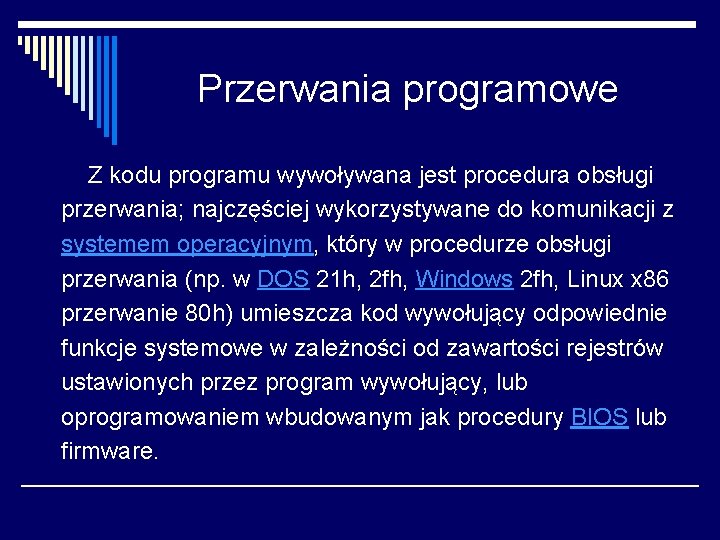 Przerwania programowe

Z kodu programu wywoływana jest procedura obsługi przerwania; najczęściej wykorzystywane do komunikacji z systemem operacyjnym, który w procedurze obsługi przerwania (np. w DOS 21h, 2fh, Windows 2fh, Linux x86 przerwanie 80h) umieszcza kod wywołujący odpowiednie funkcje systemowe w zależności od zawartości rejestrów ustawionych przez program wywołujący, lub oprogramowaniem wbudowanym jak procedury BIOS lub firmware.